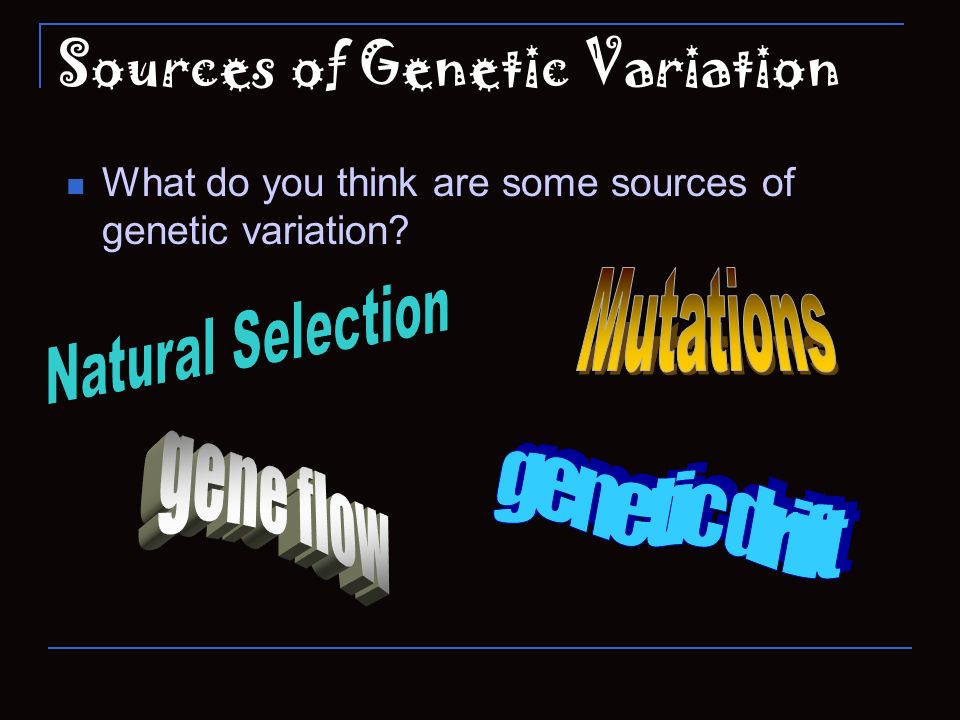 Sources of Genetic Variation

What do you think are some sources of genetic variation?

Natural Selection

Mutations

gene flow

genetic drift